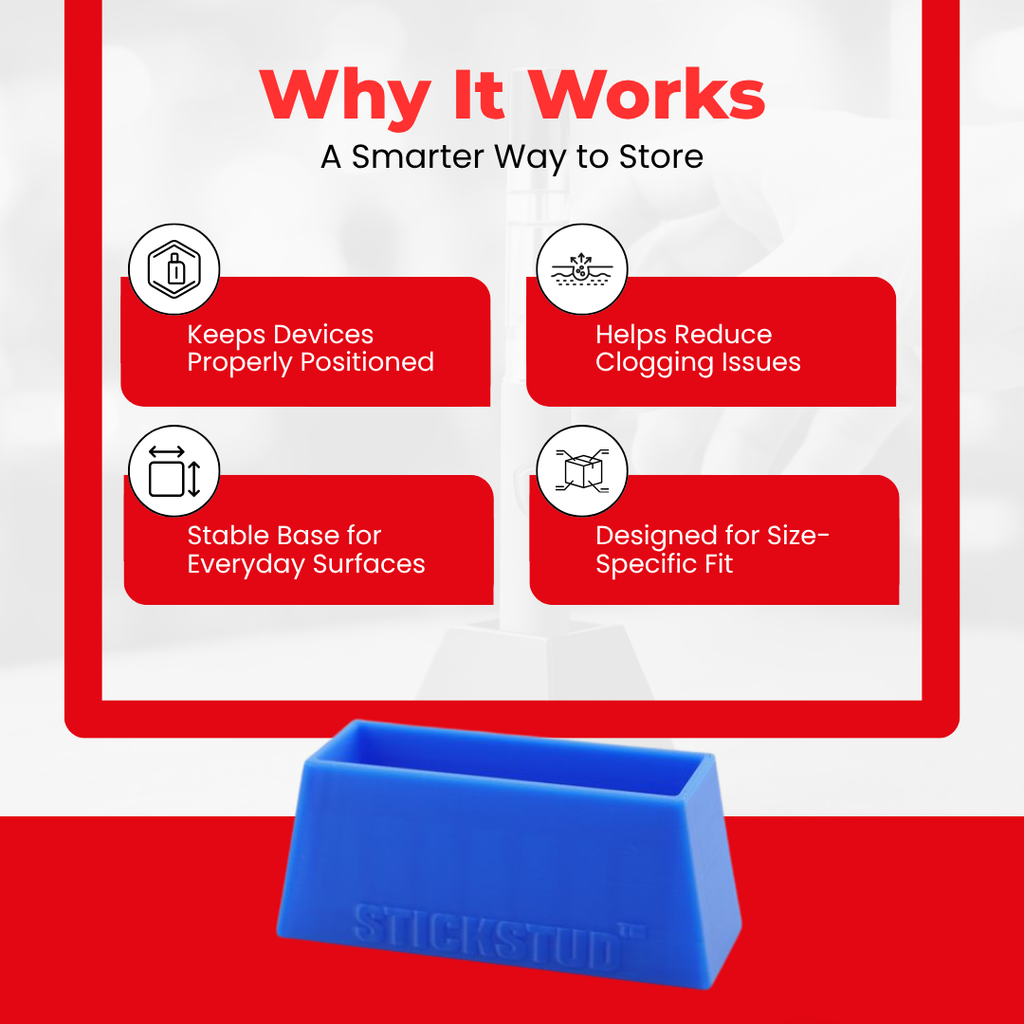 Why It Works
A Smarter Way to Store

Keeps Devices Properly Positioned

Helps Reduce Clogging Issues

Stable Base for Everyday Surfaces

Designed for Size-Specific Fit

STICKSTUD™